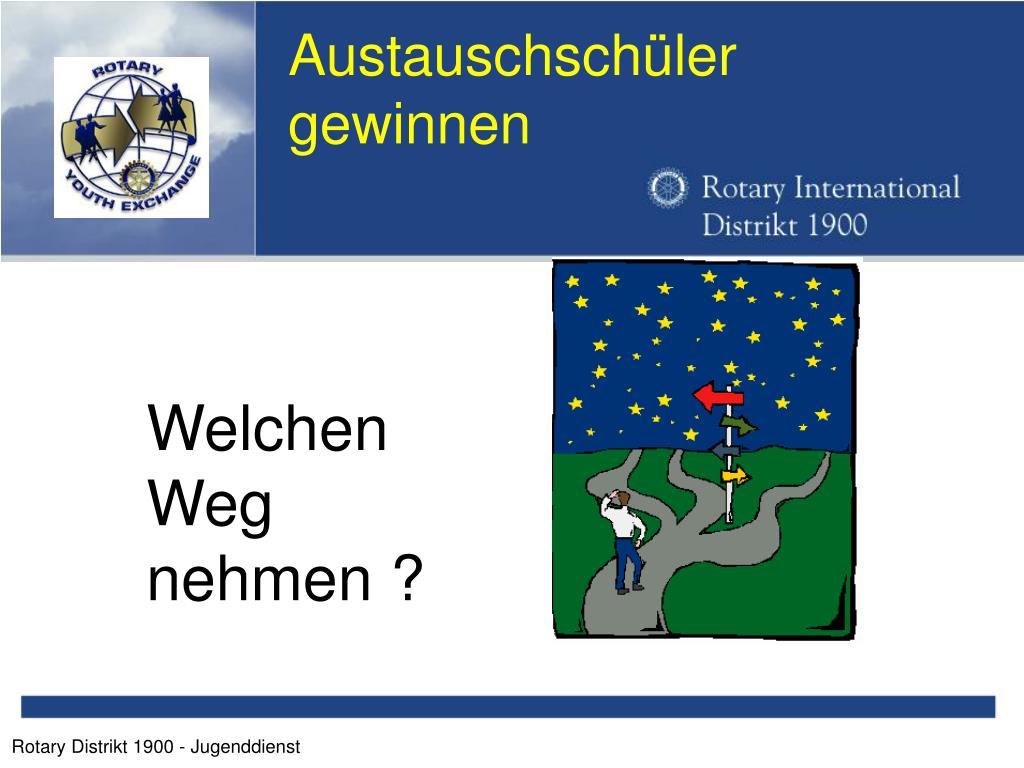 ROTARY
YOUTH EXCHANGE

Austauschschüler gewinnen

Rotary International
Distrikt 1900

Welchen Weg nehmen ?

Rotary Distrikt 1900 - Jugenddienst